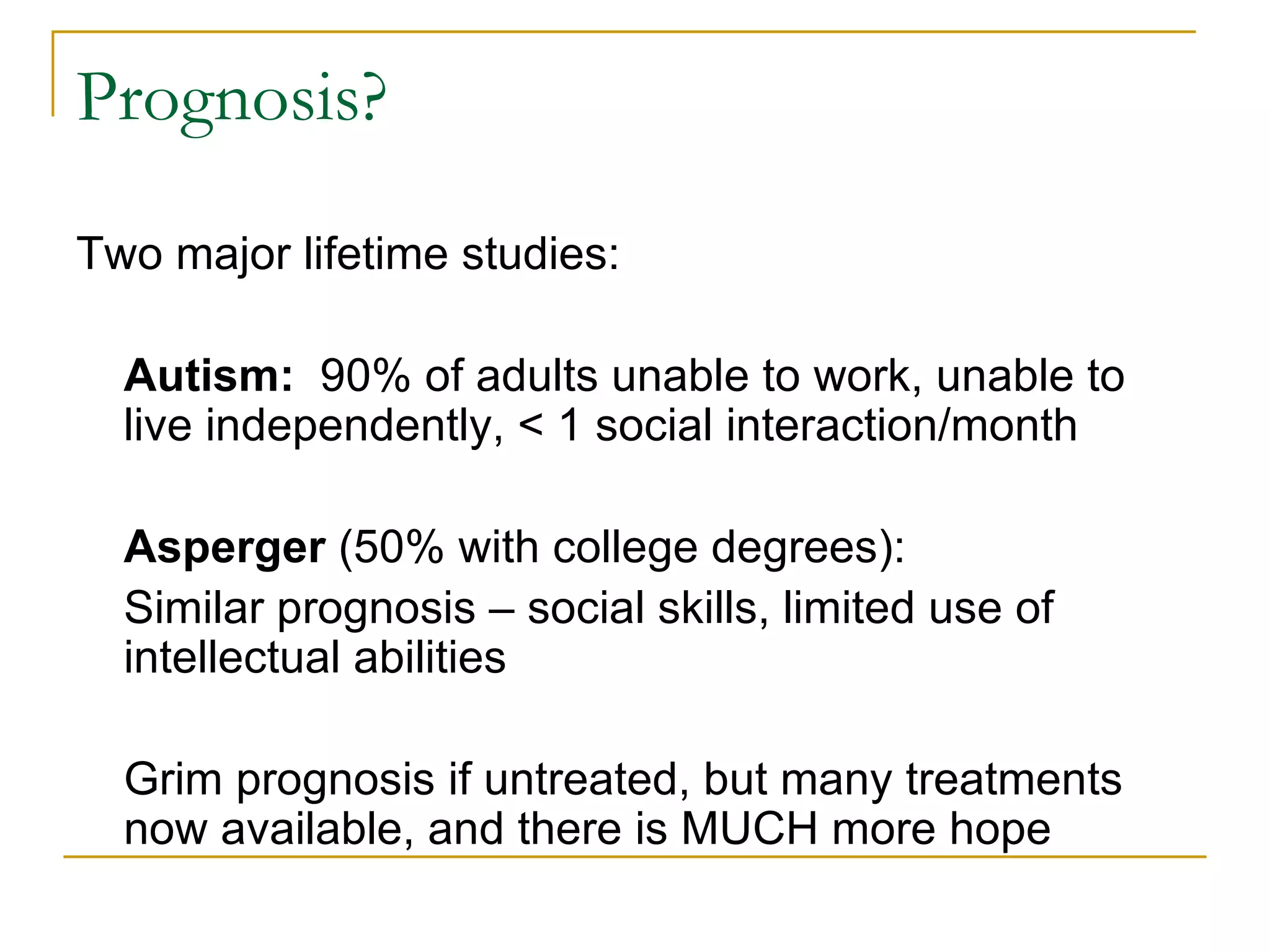 Prognosis?

Two major lifetime studies:

Autism: 90% of adults unable to work, unable to live independently, < 1 social interaction/month

Asperger (50% with college degrees):

Similar prognosis – social skills, limited use of intellectual abilities

Grim prognosis if untreated, but many treatments now available, and there is MUCH more hope